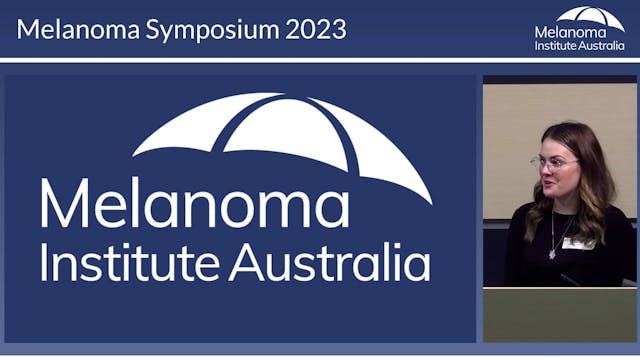 Melanoma Symposium 2023

Melanoma Institute Australia

Melanoma Institute Australia